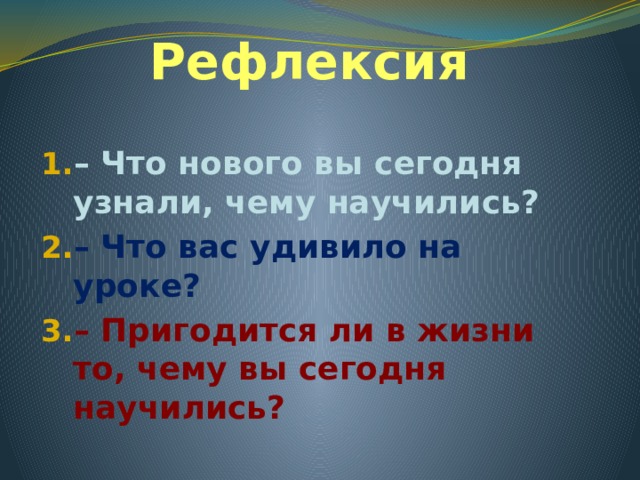 Рефлексия

1. – Что нового вы сегодня узнали, чему научились?
2. – Что вас удивило на уроке?
3. – Пригодится ли в жизни то, чему вы сегодня научились?